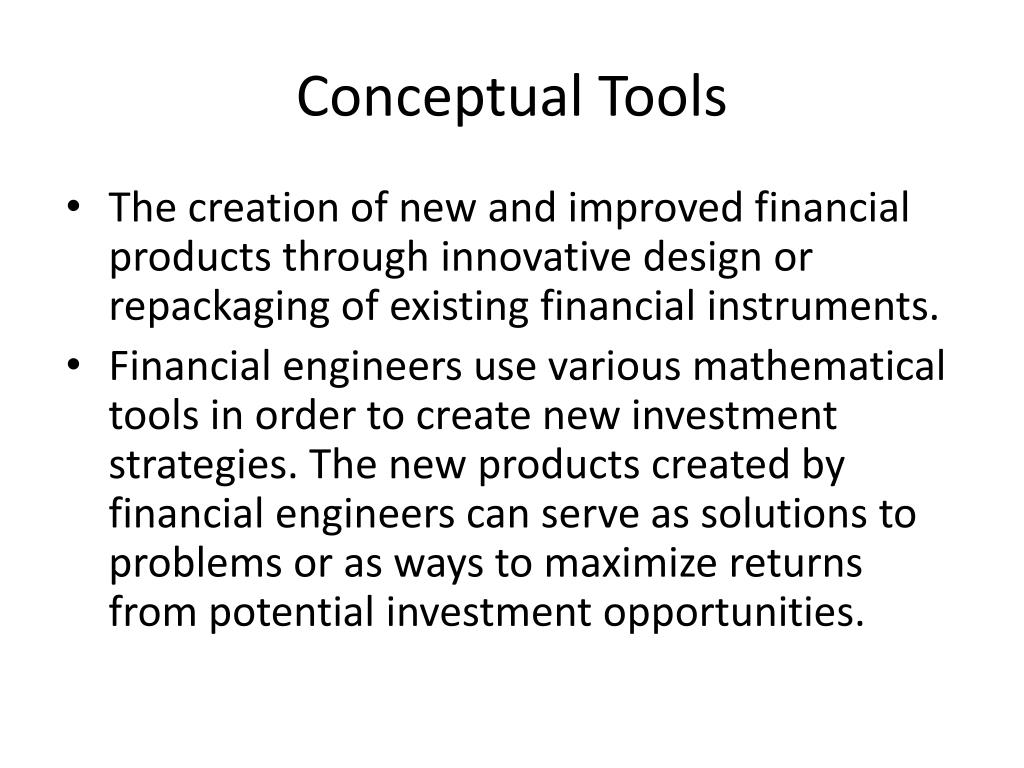 Conceptual Tools

• The creation of new and improved financial products through innovative design or repackaging of existing financial instruments.

• Financial engineers use various mathematical tools in order to create new investment strategies. The new products created by financial engineers can serve as solutions to problems or as ways to maximize returns from potential investment opportunities.